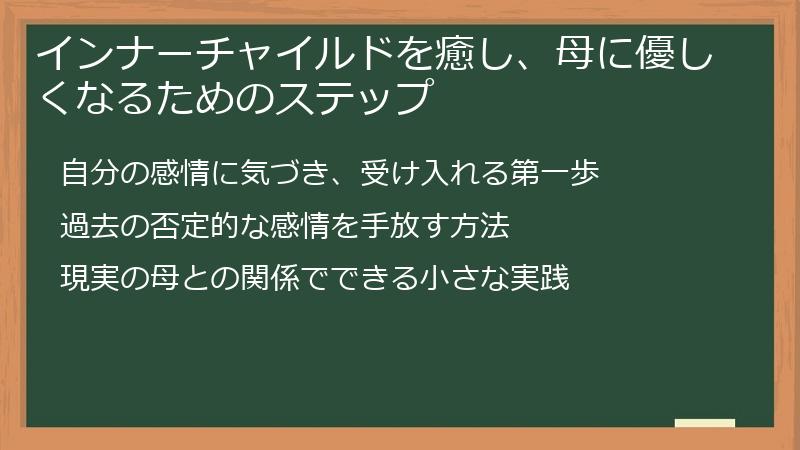 インナーチャイルドを癒し、母に優しくなるためのステップ

自分の感情に気づき、受け入れる第一歩

過去の否定的な感情を手放す方法

現実の母との関係でできる小さな実践